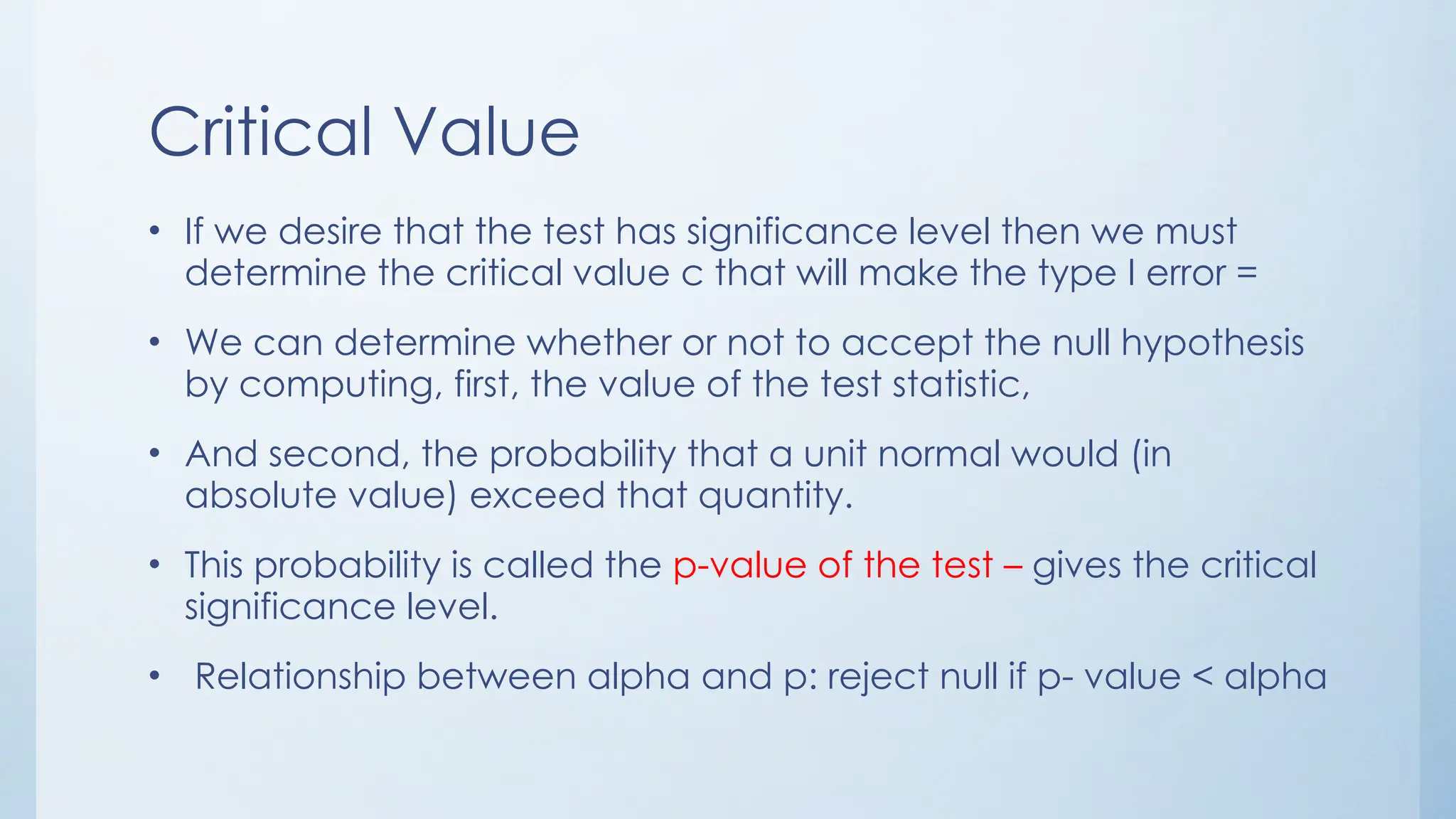 Critical Value

• If we desire that the test has significance level then we must determine the critical value c that will make the type I error =

• We can determine whether or not to accept the null hypothesis by computing, first, the value of the test statistic,

• And second, the probability that a unit normal would (in absolute value) exceed that quantity.

• This probability is called the p-value of the test – gives the critical significance level.

• Relationship between alpha and p: reject null if p- value < alpha